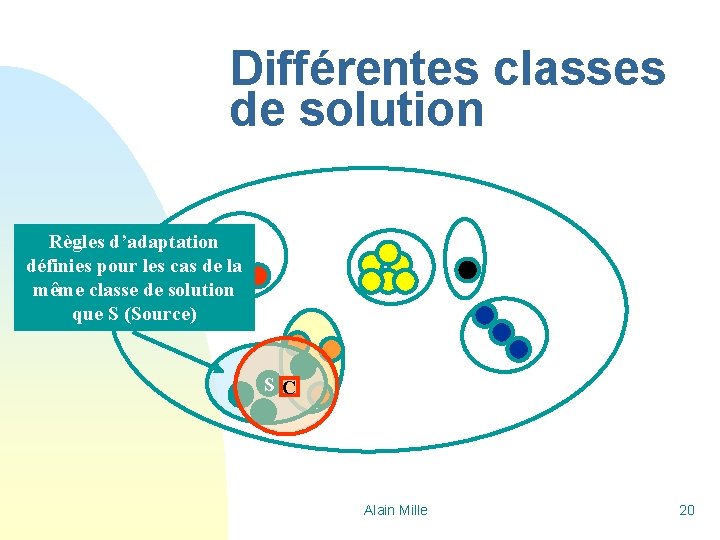 Différentes classes de solution

Règles d'adaptation définies pour les cas de la même classe de solution que S (Source)

S C

Alain Mille

20